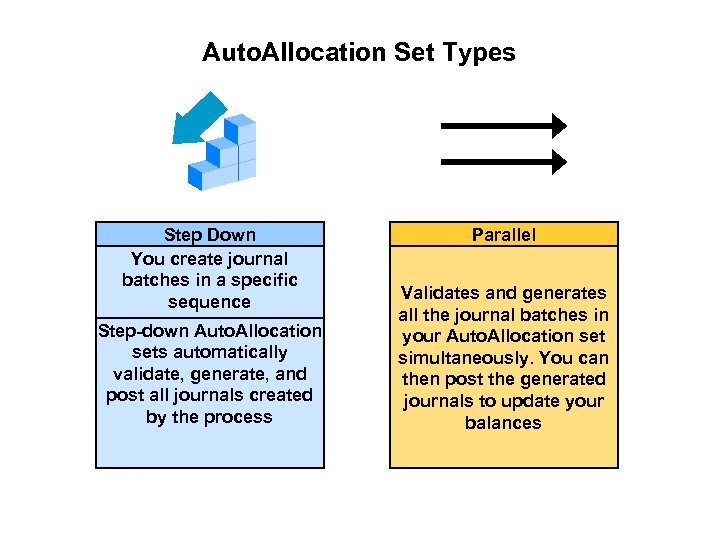 AutoAllocation Set Types

Step Down

You create journal batches in a specific sequence

Step-down AutoAllocation sets automatically validate, generate, and post all journals created by the process

Parallel

Validates and generates all the journal batches in your AutoAllocation set simultaneously. You can then post the generated journals to update your balances